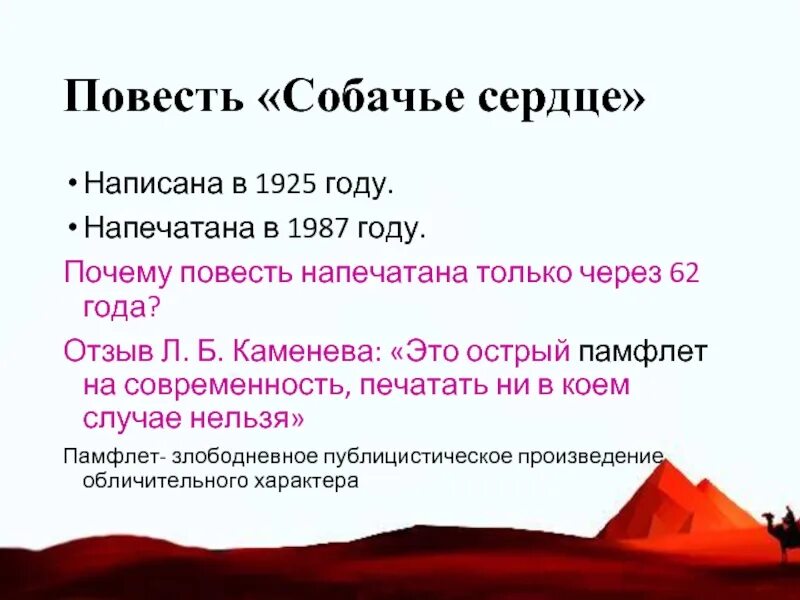 Повесть «Собачье сердце»

• Написана в 1925 году.

• Напечатана в 1987 году.

Почему повесть напечатана только через 62 года?

Отзыв Л. Б. Каменева: «Это острый памфлет на современность, печатать ни в коем случае нельзя»

Памфлет- злободневное публицистическое произведение обличительного характера